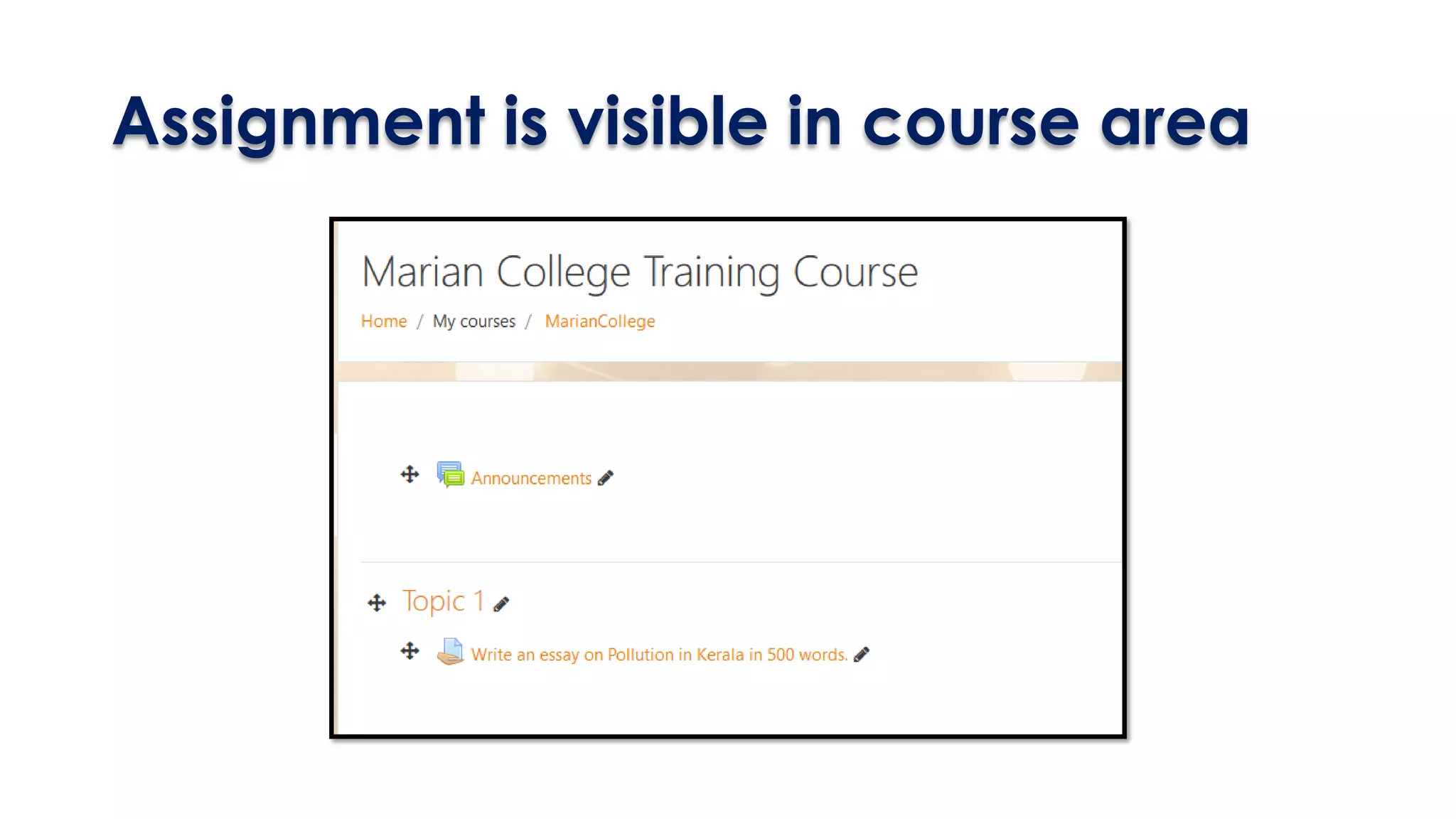 Assignment is visible in course area

Marian College Training Course

Home / My courses / MarianCollege

Announcements

Topic 1

Write an essay on Pollution in Kerala in 500 words.